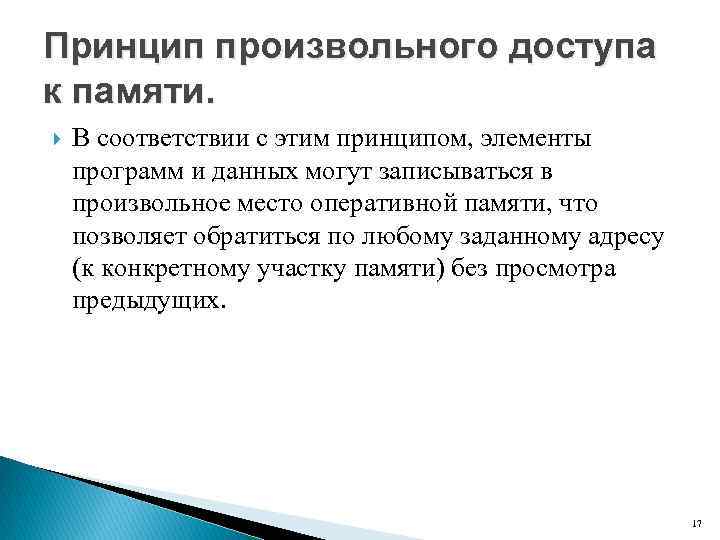 Принцип произвольного доступа к памяти.

В соответствии с этим принципом, элементы программ и данных могут записываться в произвольное место оперативной памяти, что позволяет обратиться по любому заданному адресу (к конкретному участку памяти) без просмотра предыдущих.

17